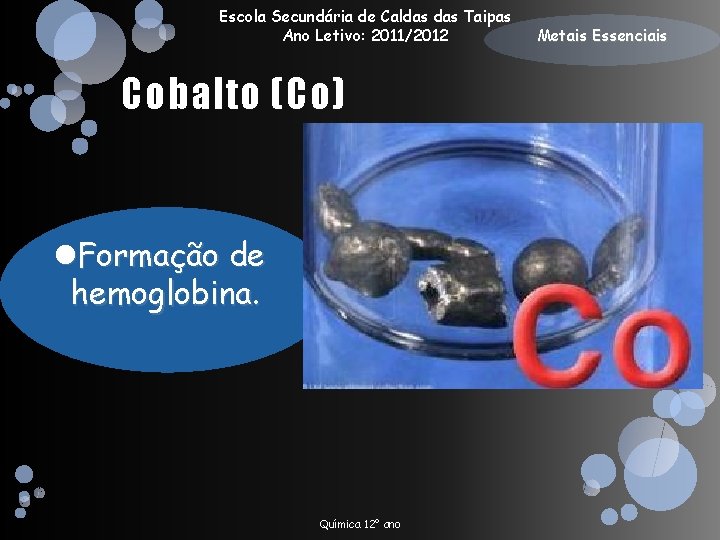 Escola Secundária de Caldas das Taipas
Ano Letivo: 2011/2012

Metais Essenciais

Cobalto (Co)

●Formação de hemoglobina.

Co

Química 12º ano